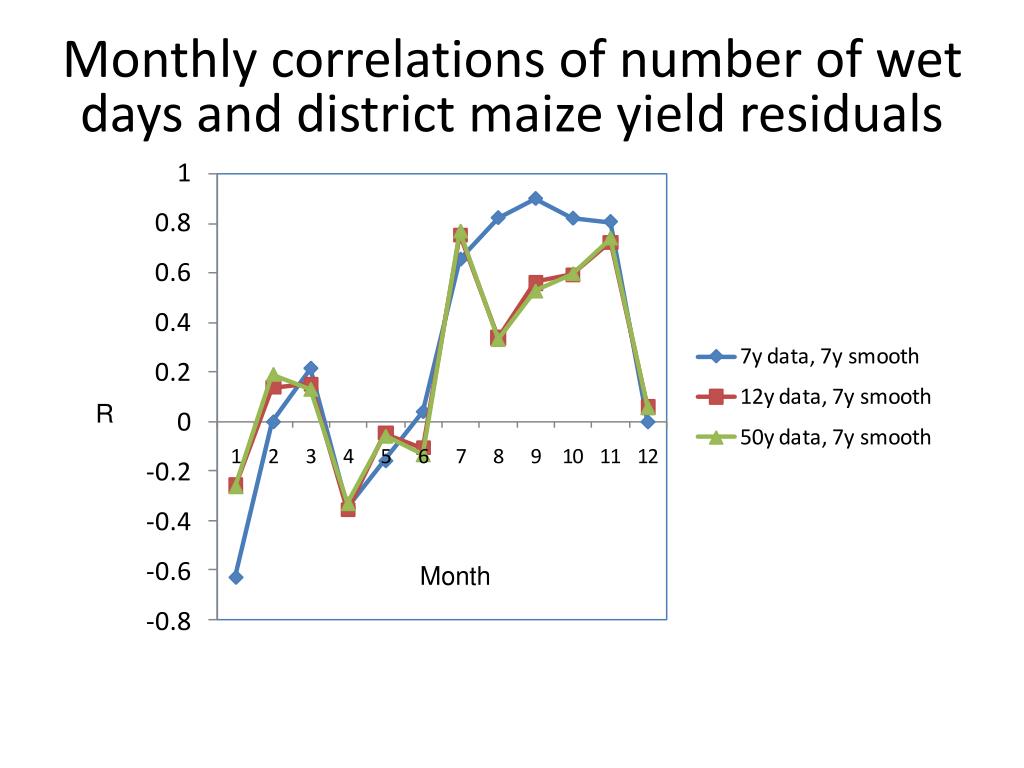 Monthly correlations of number of wet days and district maize yield residuals

1
0.8
0.6
0.4
0.2
0
-0.2
-0.4
-0.6
-0.8

R

1 2 3 4 5 6 7 8 9 10 11 12

Month

7y data, 7y smooth
12y data, 7y smooth
50y data, 7y smooth